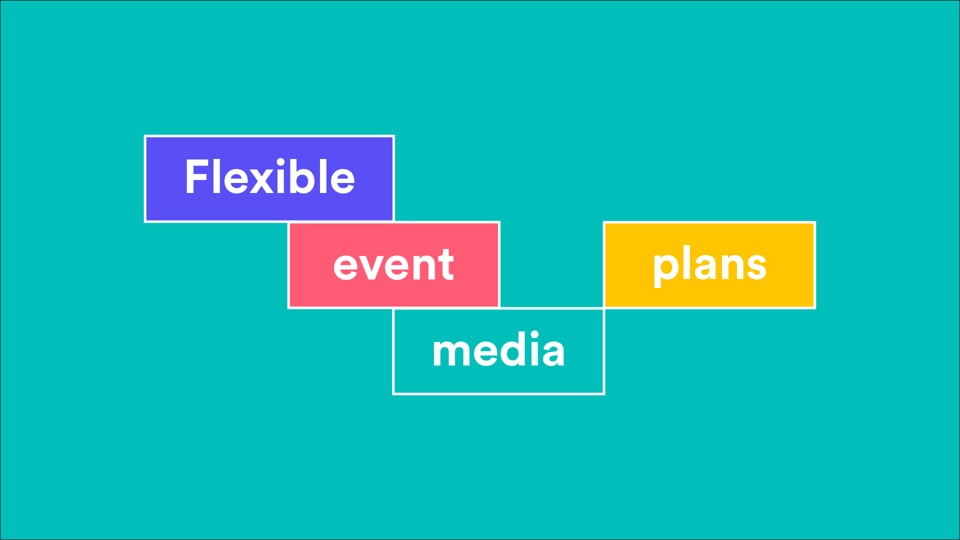 Flexible event media plans